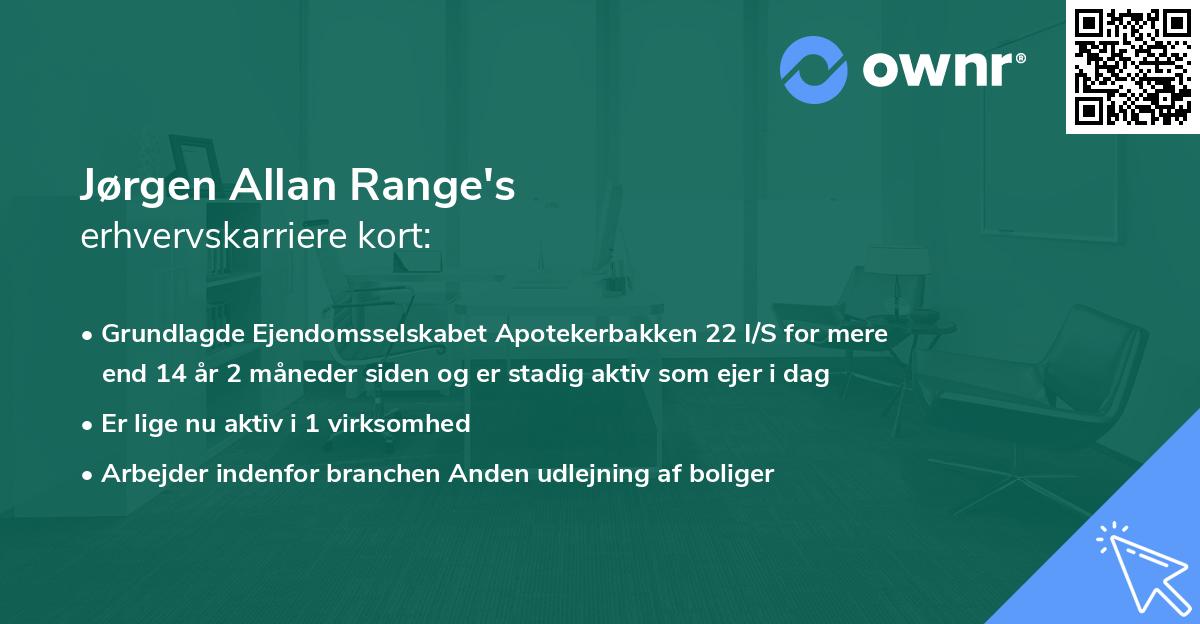 ownr®

Jørgen Allan Range's
erhvervskarriere kort:

• Grundlagde Ejendomsselskabet Apotekerbakken 22 I/S for mere end 14 år 2 måneder siden og er stadig aktiv som ejer i dag

• Er lige nu aktiv i 1 virksomhed

• Arbejder indenfor branchen Anden udlejning af boliger